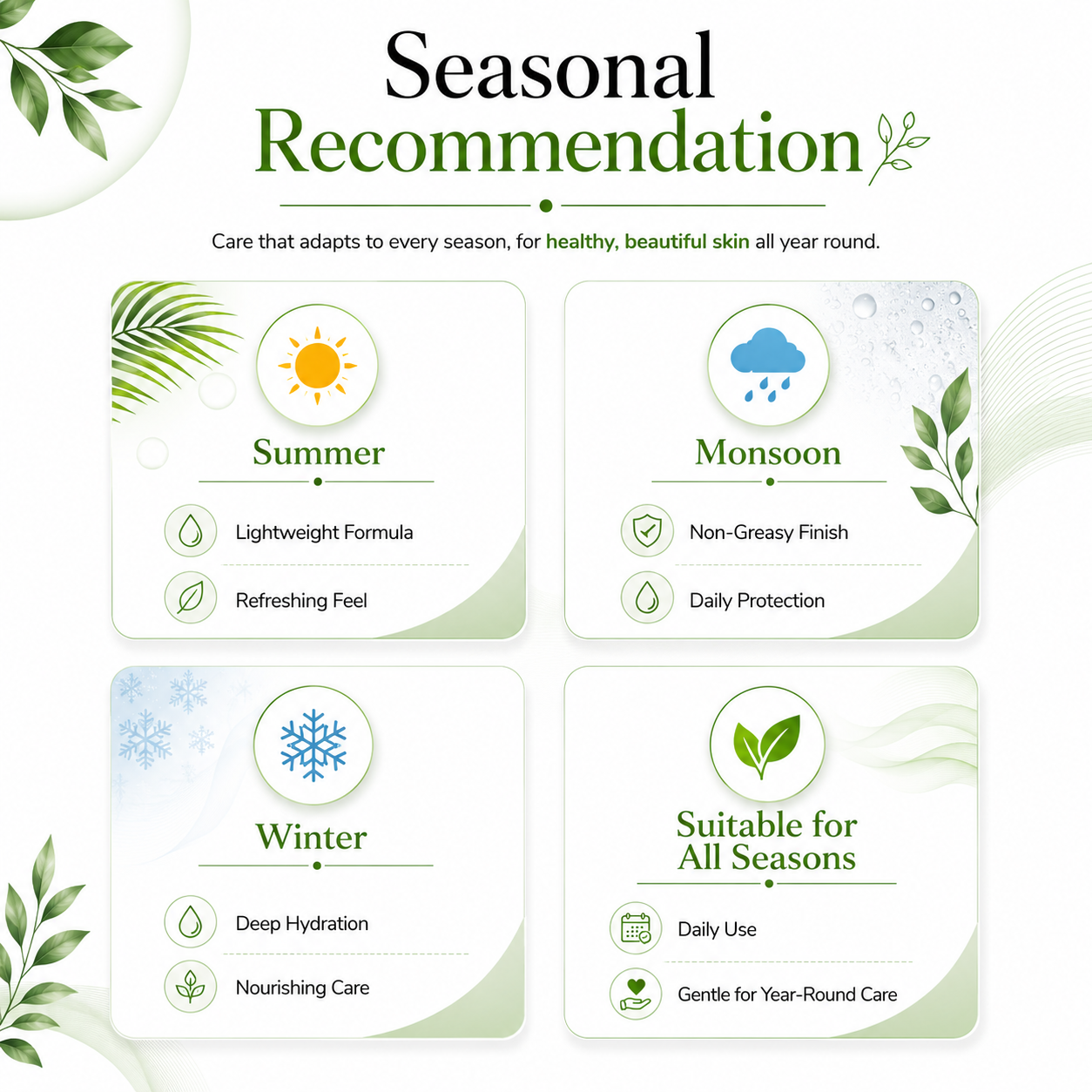 Seasonal Recommendation

Care that adapts to every season, for healthy, beautiful skin all year round.

Summer

Lightweight Formula

Refreshing Feel

Monsoon

Non-Greasy Finish

Daily Protection

Winter

Deep Hydration

Nourishing Care

Suitable for All Seasons

Daily Use

Gentle for Year-Round Care